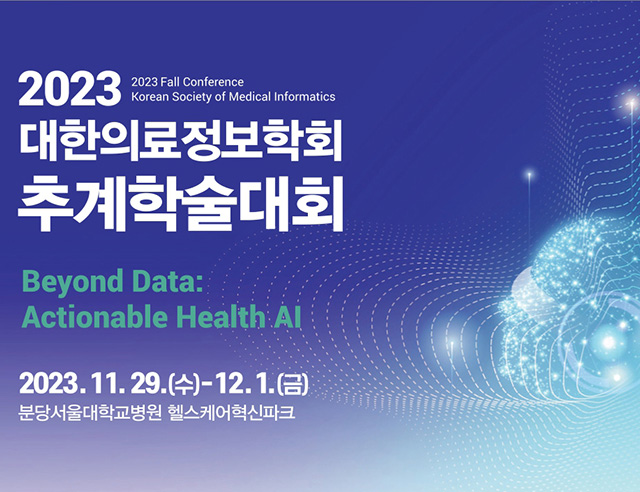 2023 2023 Fall Conference
Korean Society of Medical Informatics

대한의료정보학회
추계학술대회

Beyond Data:
Actionable Health AI

2023. 11. 29.(수)-12. 1.(금)
분당서울대학교병원 헬스케어혁신파크